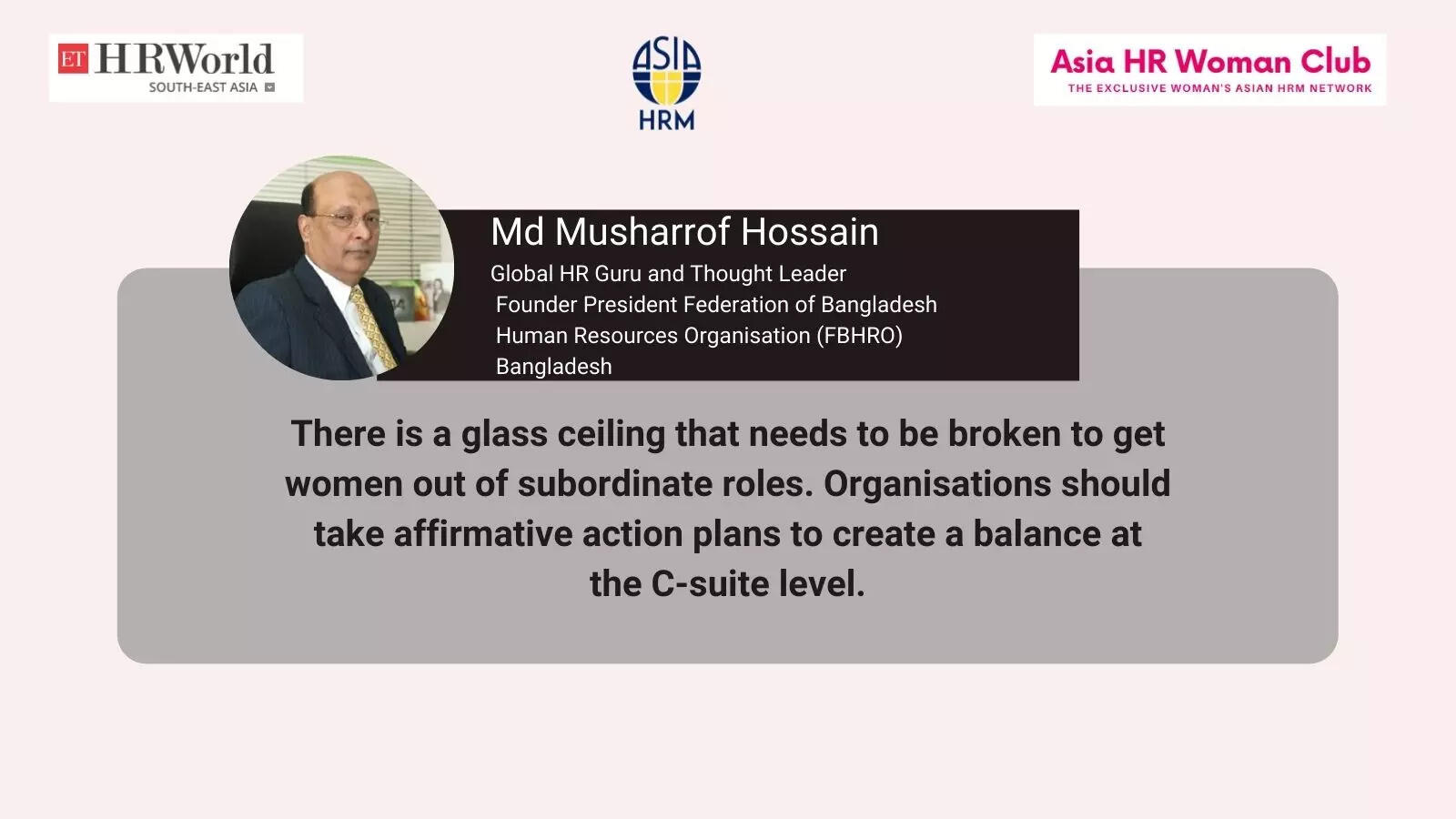 ET HRWorld
SOUTH-EAST ASIA

ASIA
HRM

Asia HR Woman Club
THE EXCLUSIVE WOMAN'S ASIAN HRM NETWORK

Md Musharrof Hossain
Global HR Guru and Thought Leader
Founder President Federation of Bangladesh Human Resources Organisation (FBHRO)
Bangladesh

There is a glass ceiling that needs to be broken to get women out of subordinate roles. Organisations should take affirmative action plans to create a balance at the C-suite level.